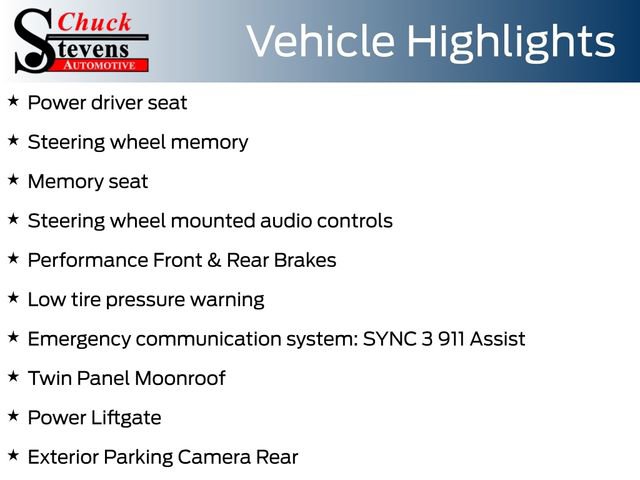 Chuck Stevens AUTOMOTIVE

Vehicle Highlights

★ Power driver seat

★ Steering wheel memory

★ Memory seat

★ Steering wheel mounted audio controls

★ Performance Front & Rear Brakes

★ Low tire pressure warning

★ Emergency communication system: SYNC 3 911 Assist

★ Twin Panel Moonroof

★ Power Liftgate

★ Exterior Parking Camera Rear